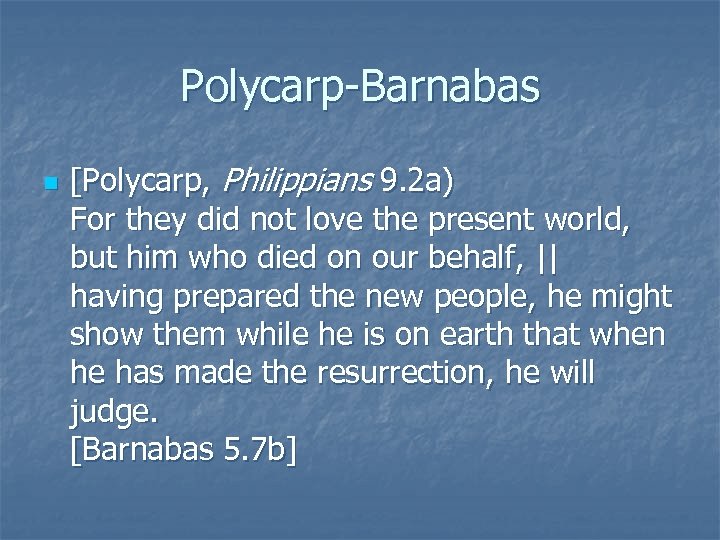 Polycarp-Barnabas

[Polycarp, Philippians 9.2a)
For they did not love the present world, but him who died on our behalf, ||
having prepared the new people, he might show them while he is on earth that when he has made the resurrection, he will judge.
[Barnabas 5.7b]